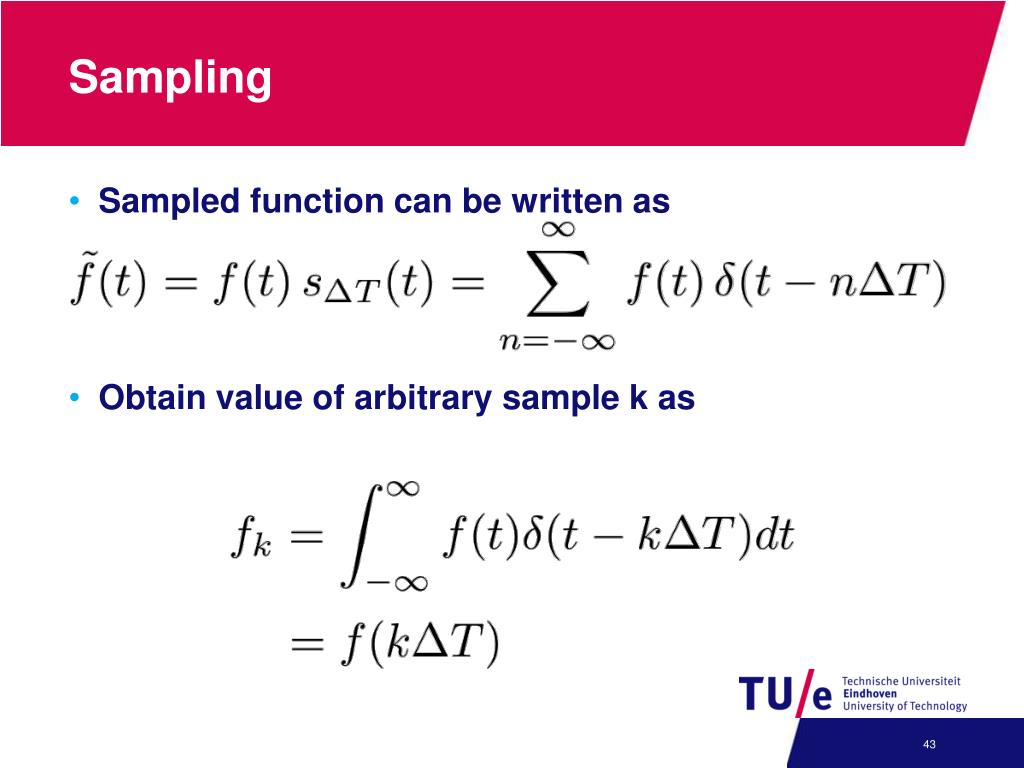 Sampling

• Sampled function can be written as

$\tilde{f}(t) = f(t)\, s_{\Delta T}(t) = \sum_{n=-\infty}^{\infty} f(t)\, \delta(t - n\Delta T)$

• Obtain value of arbitrary sample k as

$f_k = \int_{-\infty}^{\infty} f(t)\delta(t - k\Delta T)dt$
$= f(k\Delta T)$

TU/e Technische Universiteit Eindhoven University of Technology

43